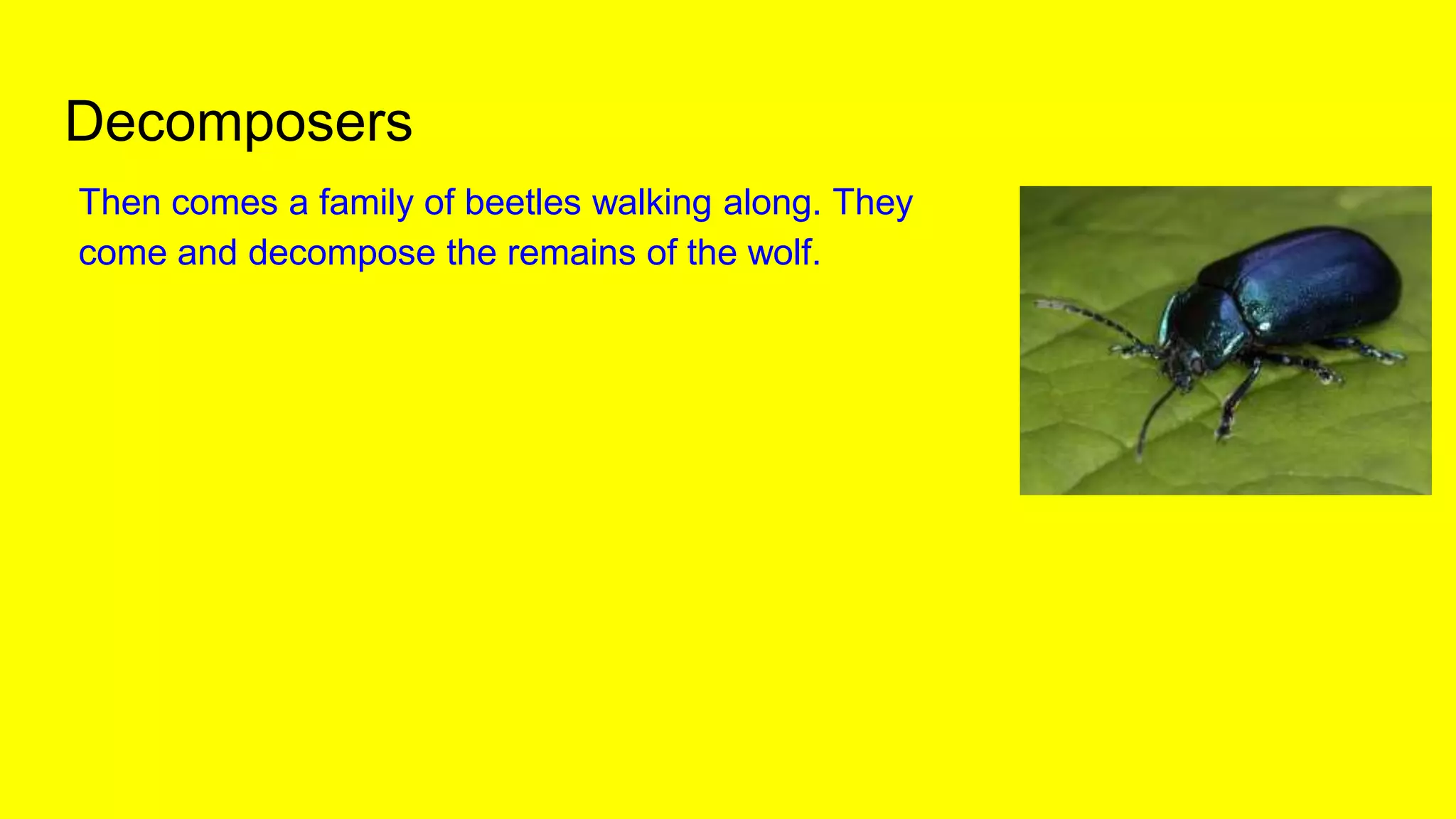 Decomposers

Then comes a family of beetles walking along. They come and decompose the remains of the wolf.